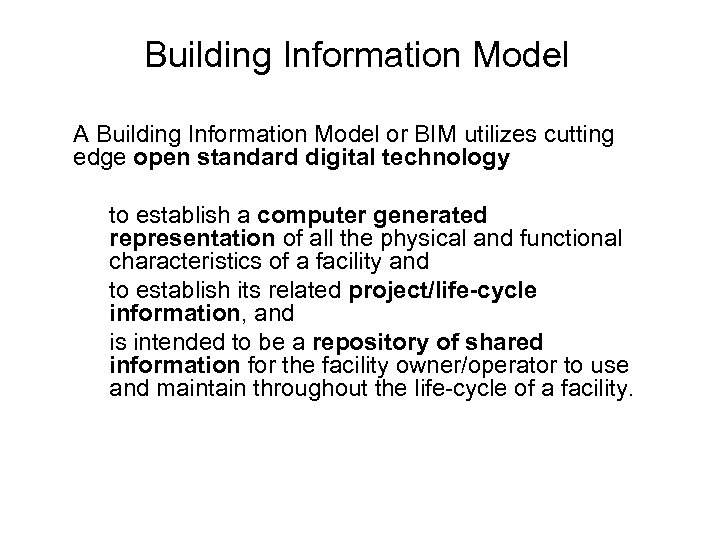 Building Information Model

A Building Information Model or BIM utilizes cutting edge open standard digital technology

to establish a computer generated representation of all the physical and functional characteristics of a facility and

to establish its related project/life-cycle information, and

is intended to be a repository of shared information for the facility owner/operator to use and maintain throughout the life-cycle of a facility.